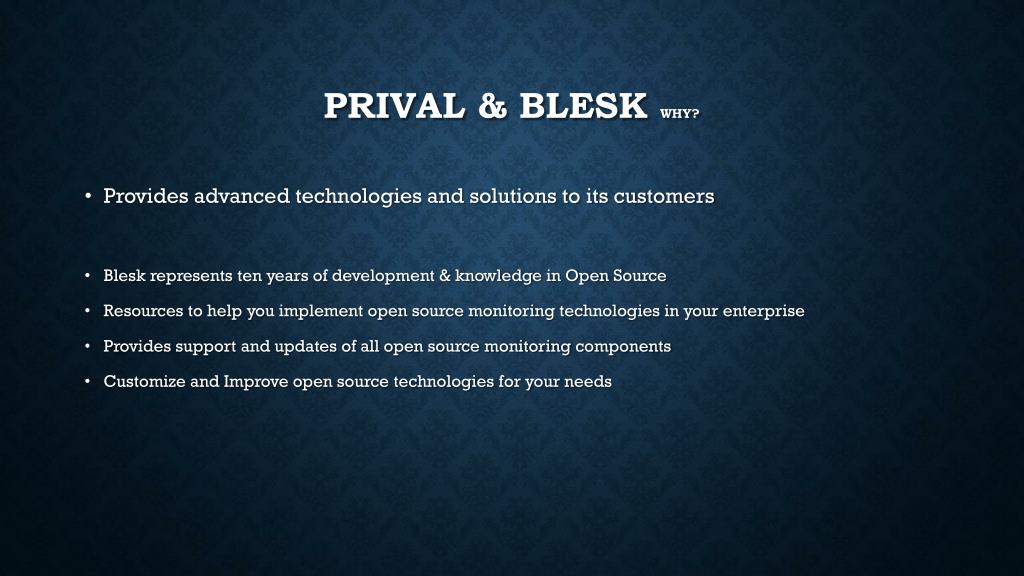 PRIVAL & BLESK WHY?

• Provides advanced technologies and solutions to its customers

• Blesk represents ten years of development & knowledge in Open Source
• Resources to help you implement open source monitoring technologies in your enterprise
• Provides support and updates of all open source monitoring components
• Customize and Improve open source technologies for your needs